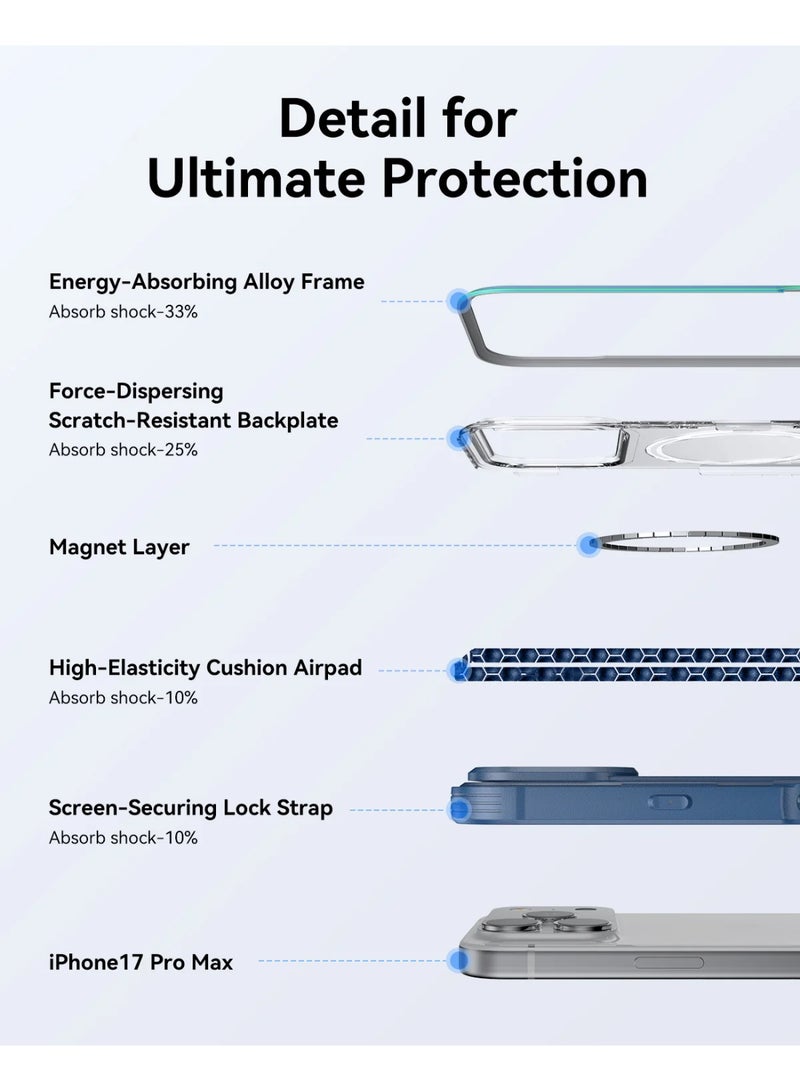 Detail for
Ultimate Protection

Energy-Absorbing Alloy Frame
Absorb shock-33%

Force-Dispersing
Scratch-Resistant Backplate
Absorb shock-25%

Magnet Layer

High-Elasticity Cushion Airpad
Absorb shock-10%

Screen-Securing Lock Strap
Absorb shock-10%

iPhone17 Pro Max